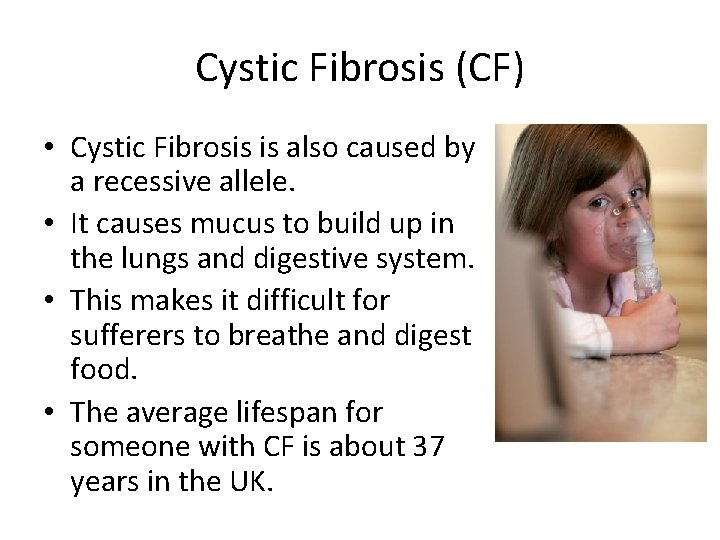 Cystic Fibrosis (CF)

• Cystic Fibrosis is also caused by a recessive allele.
• It causes mucus to build up in the lungs and digestive system.
• This makes it difficult for sufferers to breathe and digest food.
• The average lifespan for someone with CF is about 37 years in the UK.